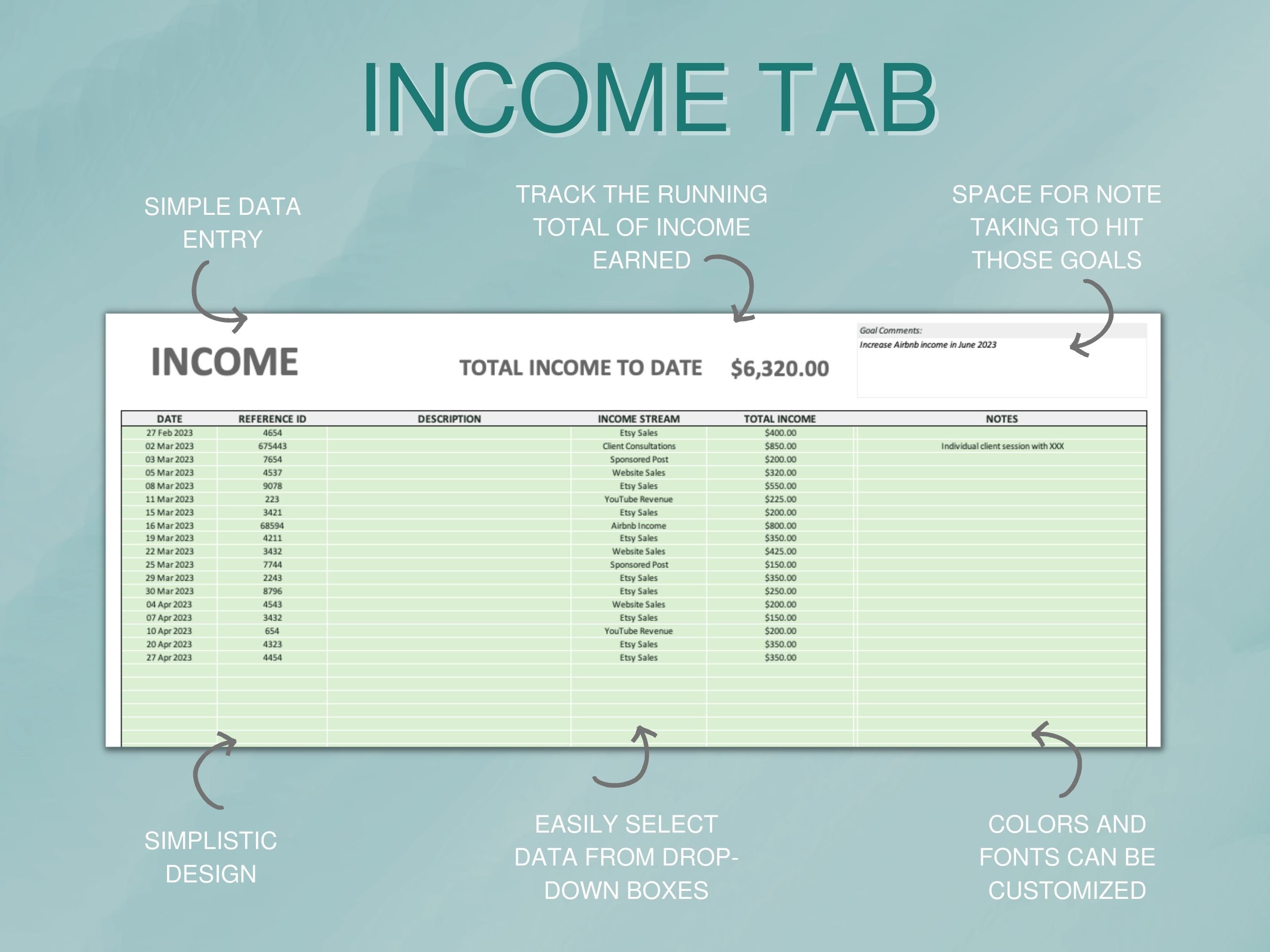 INCOME TAB

SIMPLE DATA ENTRY

TRACK THE RUNNING TOTAL OF INCOME EARNED

SPACE FOR NOTE TAKING TO HIT THOSE GOALS

INCOME

TOTAL INCOME TO DATE $6,320.00

Goal Comments:
Increase Airbnb income in June 2023

| DATE | REFERENCE ID | DESCRIPTION | INCOME STREAM | TOTAL INCOME | NOTES |
|---|---|---|---|---|---|
| 27 Feb 2023 | 4654 | | Etsy Sales | $400.00 | |
| 02 Mar 2023 | 675443 | | Client Consultations | $850.00 | Individual client session with XXX |
| 03 Mar 2023 | 7654 | | Sponsored Post | $200.00 | |
| 05 Mar 2023 | 4537 | | Website Sales | $320.00 | |
| 08 Mar 2023 | 9078 | | Etsy Sales | $550.00 | |
| 11 Mar 2023 | 223 | | YouTube Revenue | $225.00 | |
| 15 Mar 2023 | 3421 | | Etsy Sales | $200.00 | |
| 16 Mar 2023 | 68594 | | Airbnb Income | $800.00 | |
| 19 Mar 2023 | 4211 | | Etsy Sales | $350.00 | |
| 22 Mar 2023 | 3432 | | Website Sales | $425.00 | |
| 25 Mar 2023 | 7744 | | Sponsored Post | $150.00 | |
| 29 Mar 2023 | 2243 | | Etsy Sales | $350.00 | |
| 30 Mar 2023 | 8796 | | Etsy Sales | $250.00 | |
| 04 Apr 2023 | 4543 | | Website Sales | $200.00 | |
| 07 Apr 2023 | 3432 | | Etsy Sales | $150.00 | |
| 10 Apr 2023 | 654 | | YouTube Revenue | $200.00 | |
| 20 Apr 2023 | 4323 | | Etsy Sales | $350.00 | |
| 27 Apr 2023 | 4454 | | Etsy Sales | $350.00 | |

SIMPLISTIC DESIGN

EASILY SELECT DATA FROM DROP-DOWN BOXES

COLORS AND FONTS CAN BE CUSTOMIZED